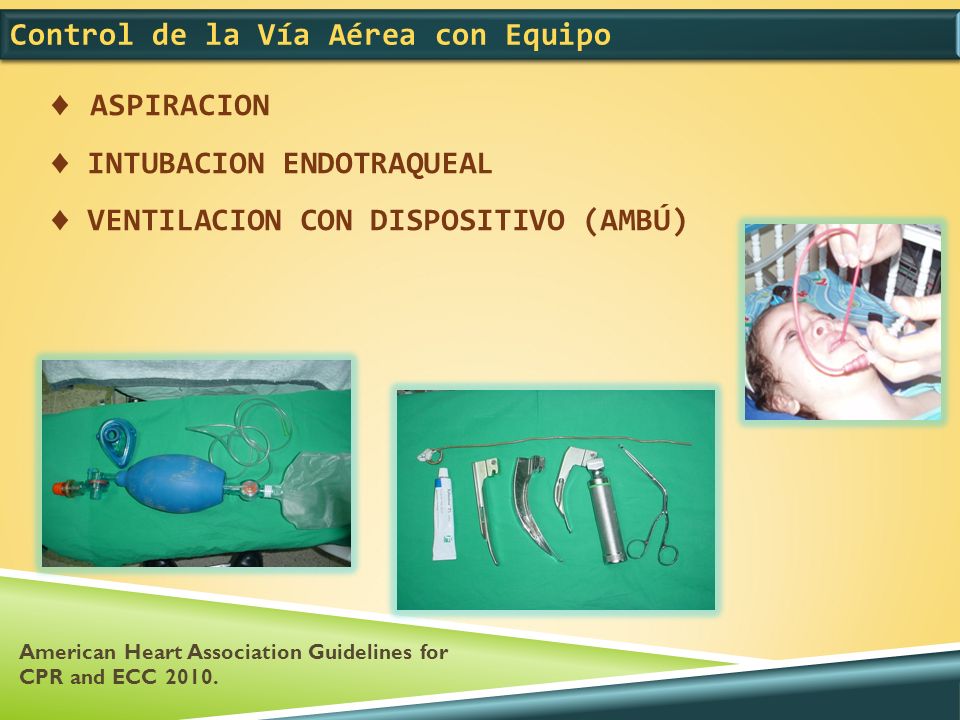 Control de la Vía Aérea con Equipo

♦ ASPIRACION

♦ INTUBACION ENDOTRAQUEAL

♦ VENTILACION CON DISPOSITIVO (AMBÚ)

American Heart Association Guidelines for CPR and ECC 2010.